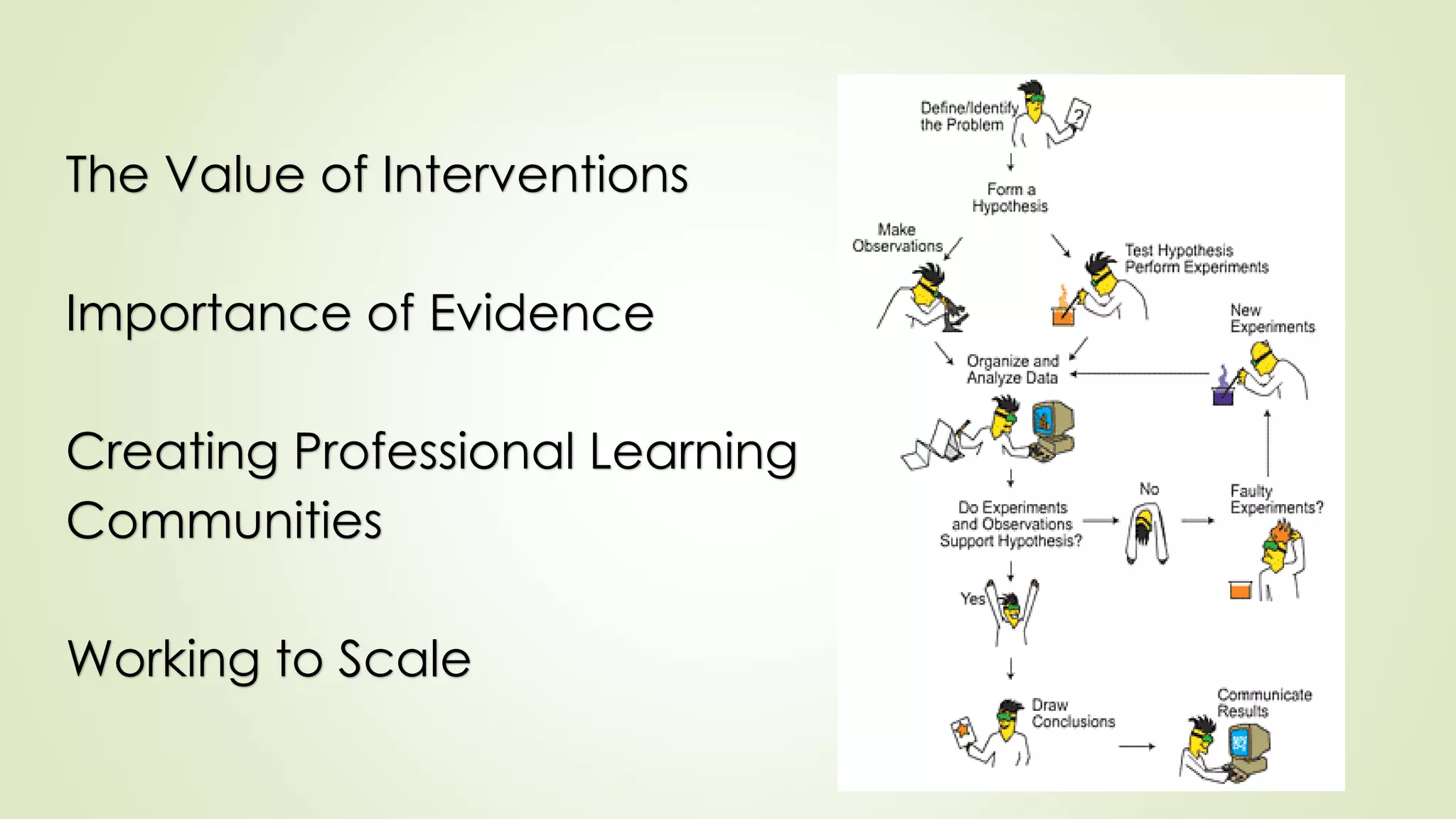 The Value of Interventions

Importance of Evidence

Creating Professional Learning Communities

Working to Scale

Define/Identify the Problem

Form a Hypothesis

Make Observations

Test Hypothesis Perform Experiments

New Experiments

Organize and Analyze Data

Do Experiments and Observations Support Hypothesis?

No

Faulty Experiments?

Yes

Draw Conclusions

Communicate Results